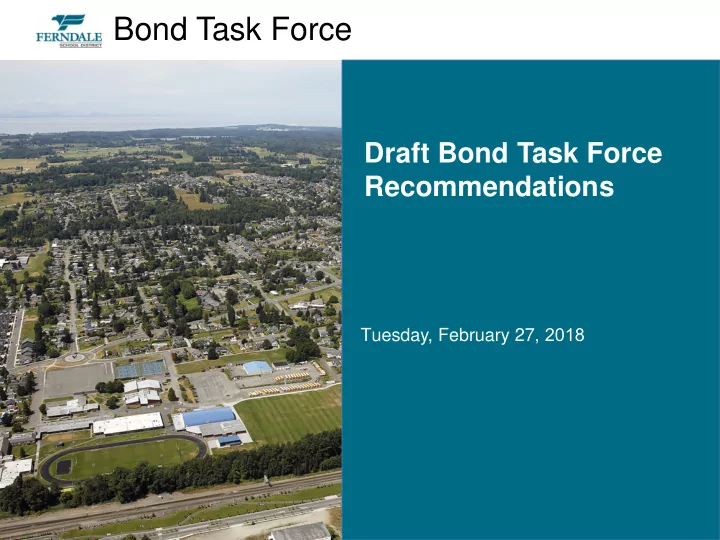 FERNDALE SCHOOL DISTRICT Bond Task Force

Draft Bond Task Force Recommendations

Tuesday, February 27, 2018